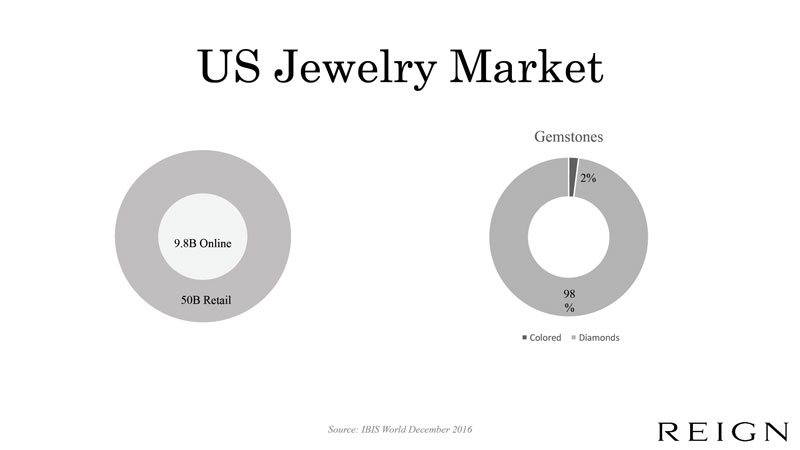 US Jewelry Market

9.8B Online

50B Retail

Gemstones

2%

98
%

Colored Diamonds

Source: IBIS World December 2016

REIGN